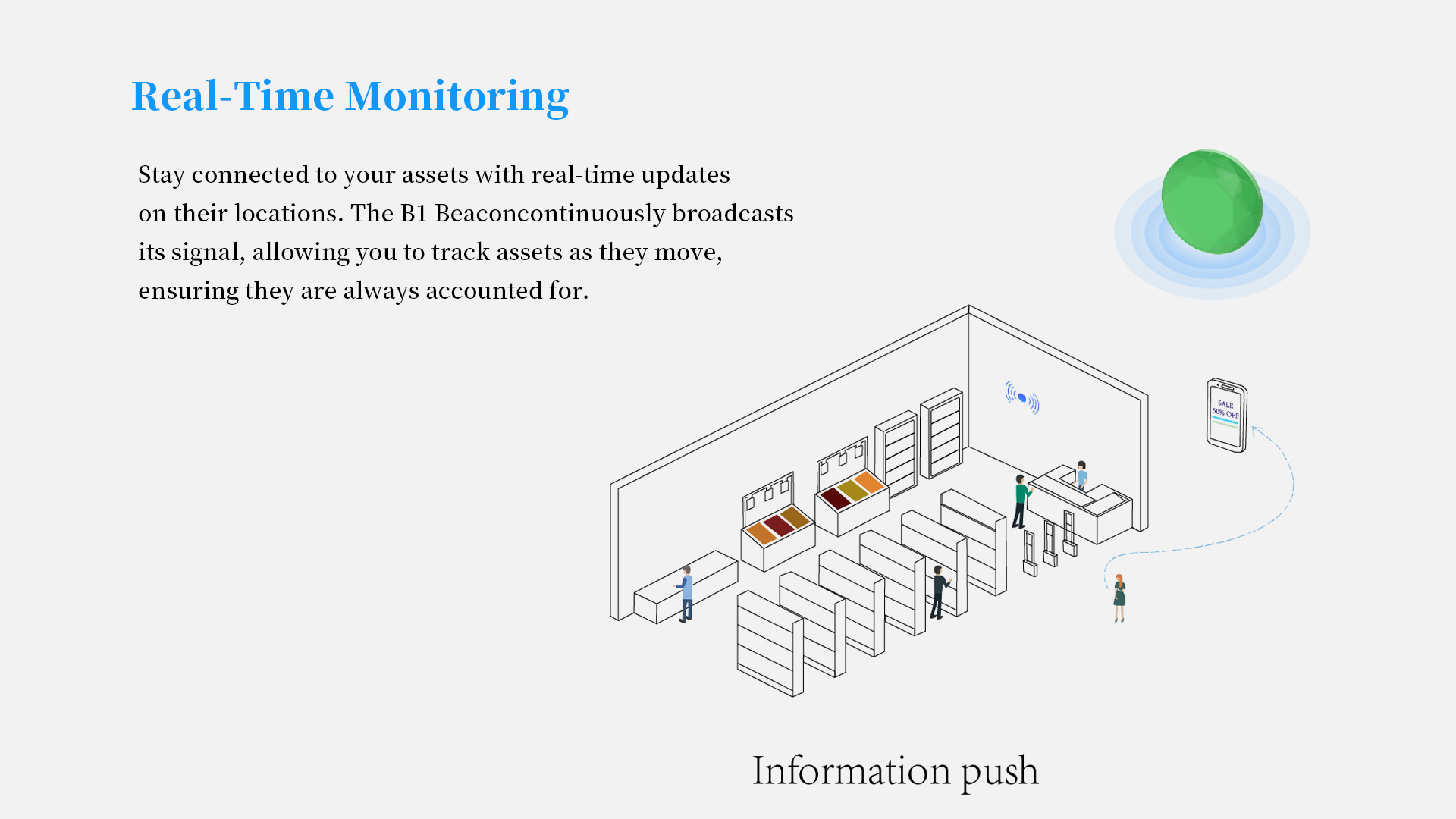 Real-Time Monitoring

Stay connected to your assets with real-time updates on their locations. The B1 Beaconcontinuously broadcasts its signal, allowing you to track assets as they move, ensuring they are always accounted for.

SALE
50% OFF

Information push